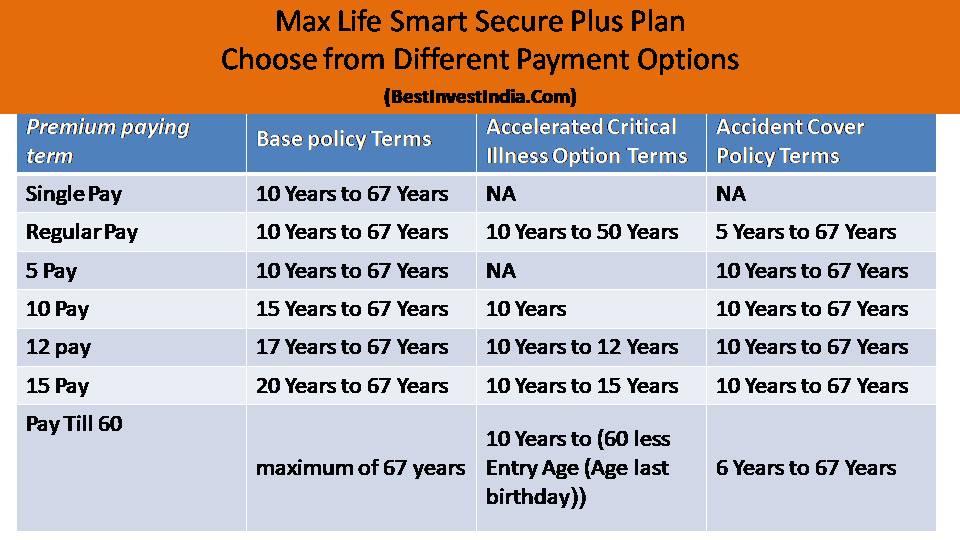 Max Life Smart Secure Plus Plan
Choose from Different Payment Options
(BestInvestIndia.Com)

| Premium paying term | Base policy Terms | Accelerated Critical Illness Option Terms | Accident Cover Policy Terms |
|---|---|---|---|
| Single Pay | 10 Years to 67 Years | NA | NA |
| Regular Pay | 10 Years to 67 Years | 10 Years to 50 Years | 5 Years to 67 Years |
| 5 Pay | 10 Years to 67 Years | NA | 10 Years to 67 Years |
| 10 Pay | 15 Years to 67 Years | 10 Years | 10 Years to 67 Years |
| 12 pay | 17 Years to 67 Years | 10 Years to 12 Years | 10 Years to 67 Years |
| 15 Pay | 20 Years to 67 Years | 10 Years to 15 Years | 10 Years to 67 Years |
| Pay Till 60 | maximum of 67 years | 10 Years to (60 less Entry Age (Age last birthday)) | 6 Years to 67 Years |